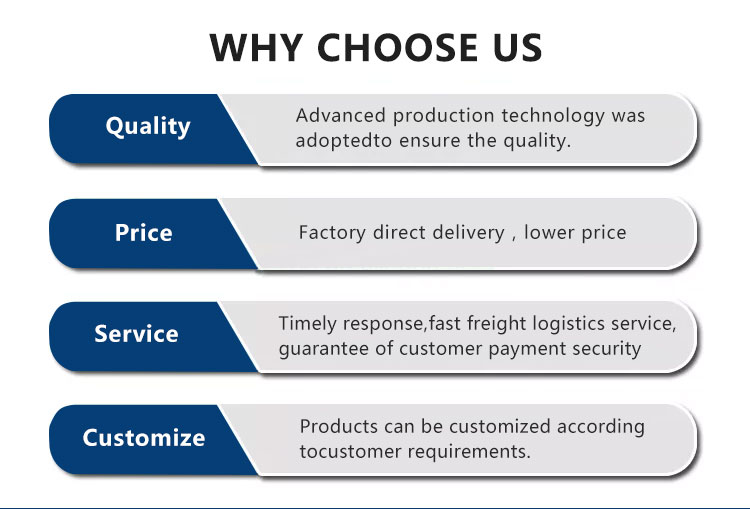 WHY CHOOSE US

Quality

Advanced production technology was adoptedto ensure the quality.

Price

Factory direct delivery , lower price

Service

Timely response,fast freight logistics service, guarantee of customer payment security

Customize

Products can be customized according tocustomer requirements.